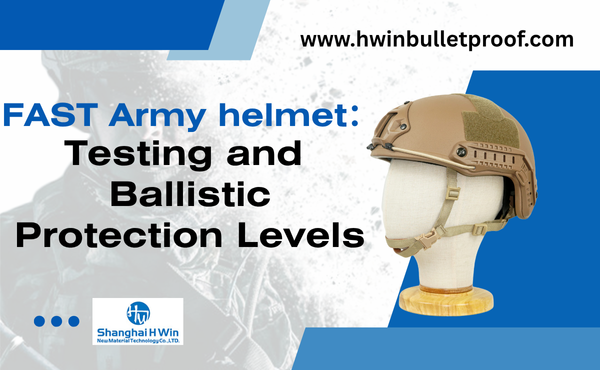 www.hwinbulletproof.com

FAST Army helmet: Testing and Ballistic Protection Levels

Shanghai H Win
New Material Technology Co.,LTD.